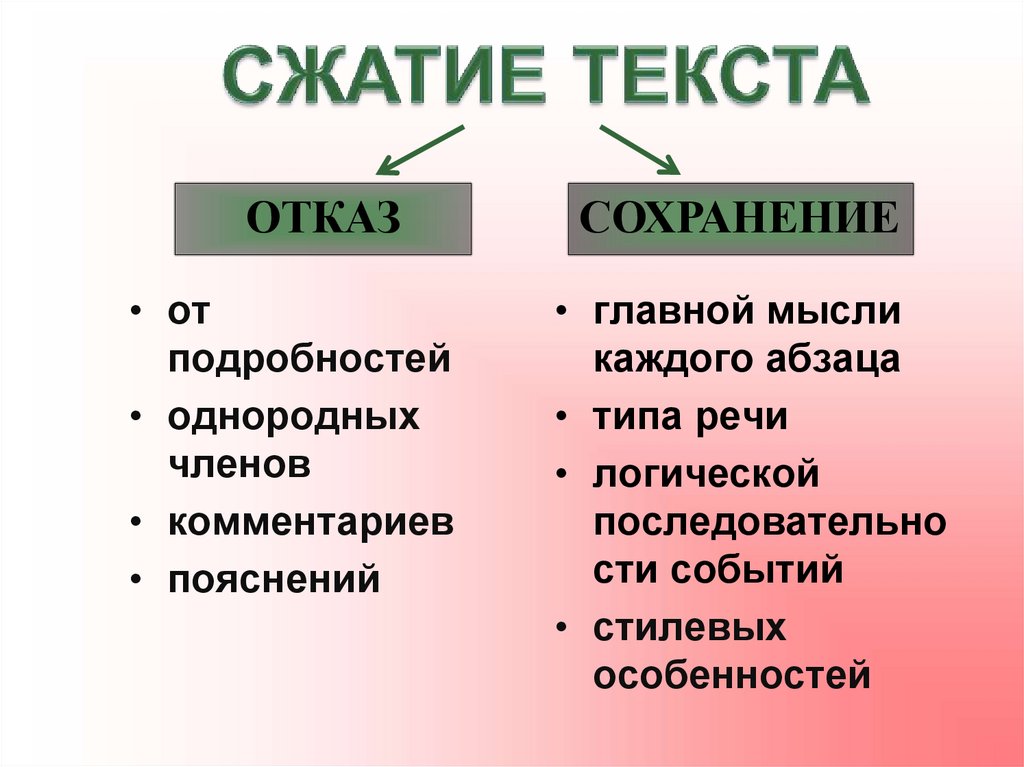 СЖАТИЕ ТЕКСТА

ОТКАЗ

• от подробностей
• однородных членов
• комментариев
• пояснений

СОХРАНЕНИЕ

• главной мысли каждого абзаца
• типа речи
• логической последовательно сти событий
• стилевых особенностей